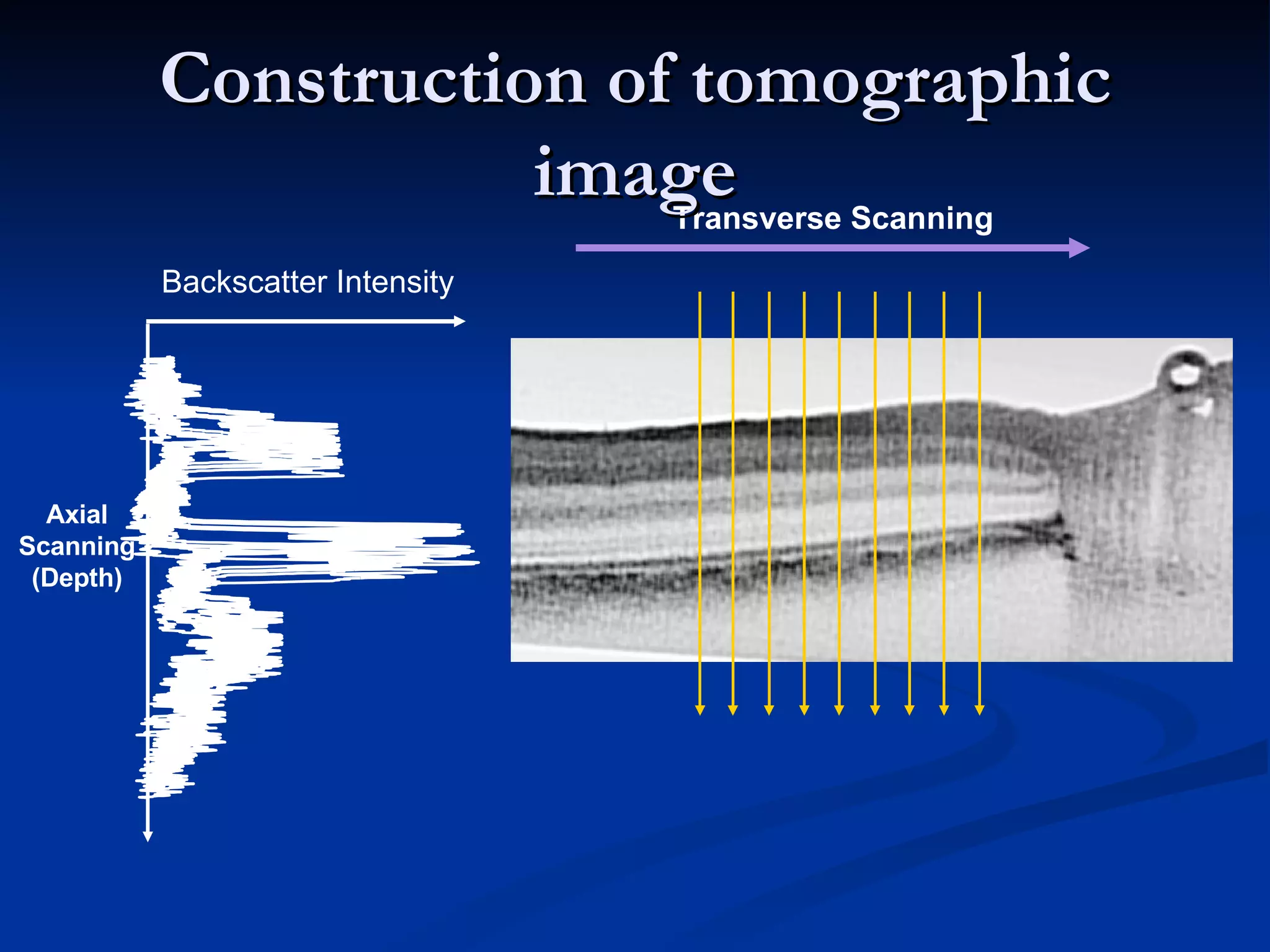 Construction of tomographic image

Transverse Scanning

Backscatter Intensity

Axial Scanning (Depth)